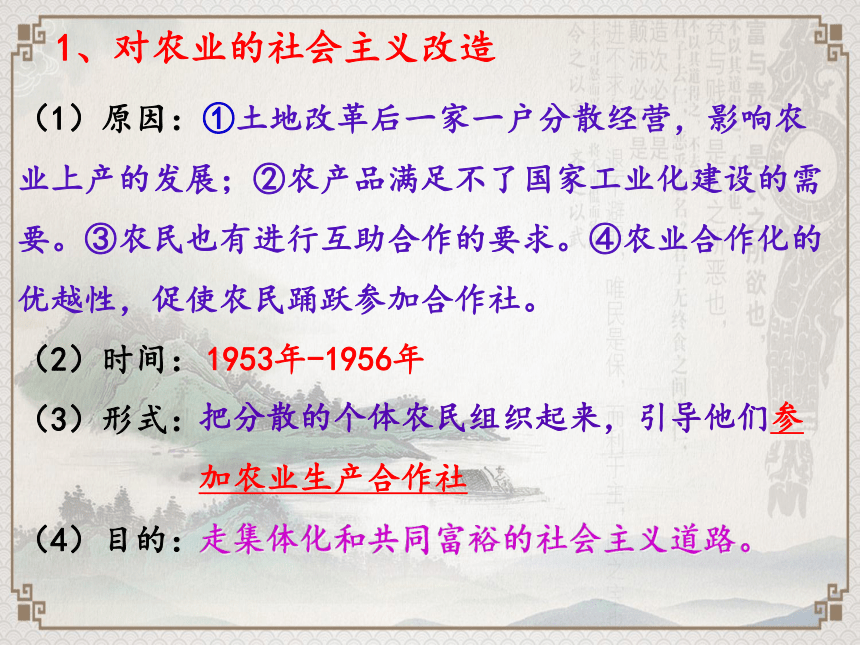 1、对农业的社会主义改造

（1）原因：①土地改革后一家一户分散经营，影响农业上产的发展；②农产品满足不了国家工业化建设的需要。③农民也有进行互助合作的要求。④农业合作化的优越性，促使农民踊跃参加合作社。

（2）时间：1953年-1956年

（3）形式：把分散的个体农民组织起来，引导他们参加农业生产合作社

（4）目的：走集体化和共同富裕的社会主义道路。